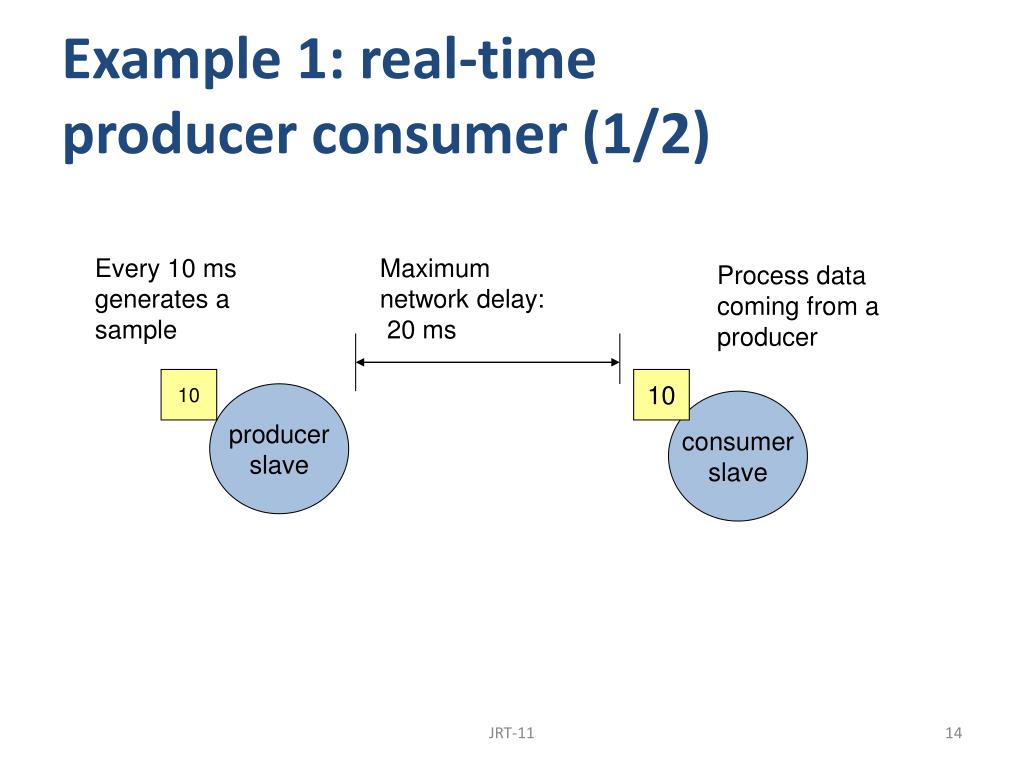 Example 1: real-time producer consumer (1/2)

Every 10 ms generates a sample

Maximum network delay: 20 ms

Process data coming from a producer

10

producer slave

10

consumer slave

JRT-11

14